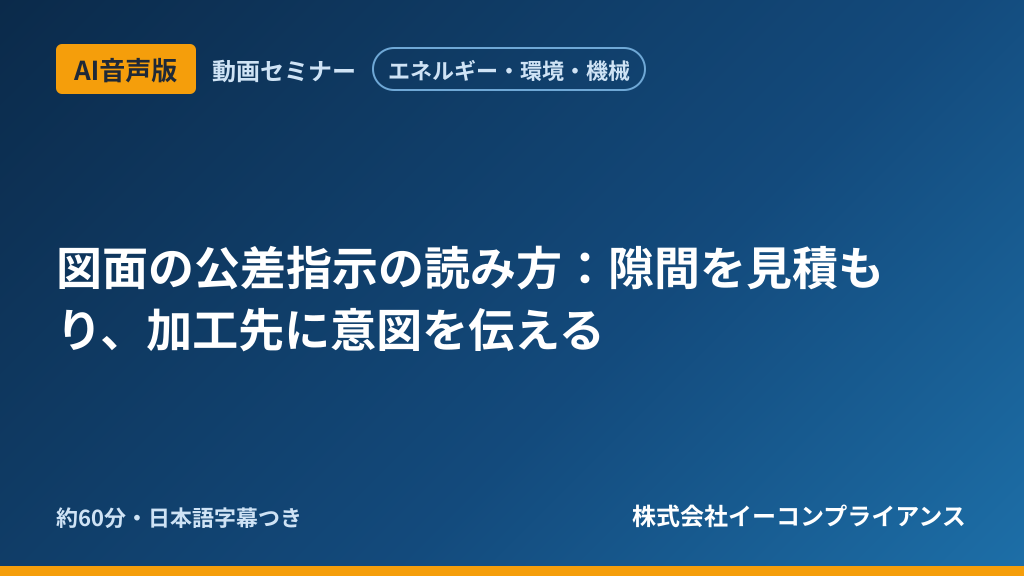 AI音声版 動画セミナー エネルギー・環境・機械

図面の公差指示の読み方：隙間を見積もり、加工先に意図を伝える

約60分・日本語字幕つき 株式会社イーコンプライアンス